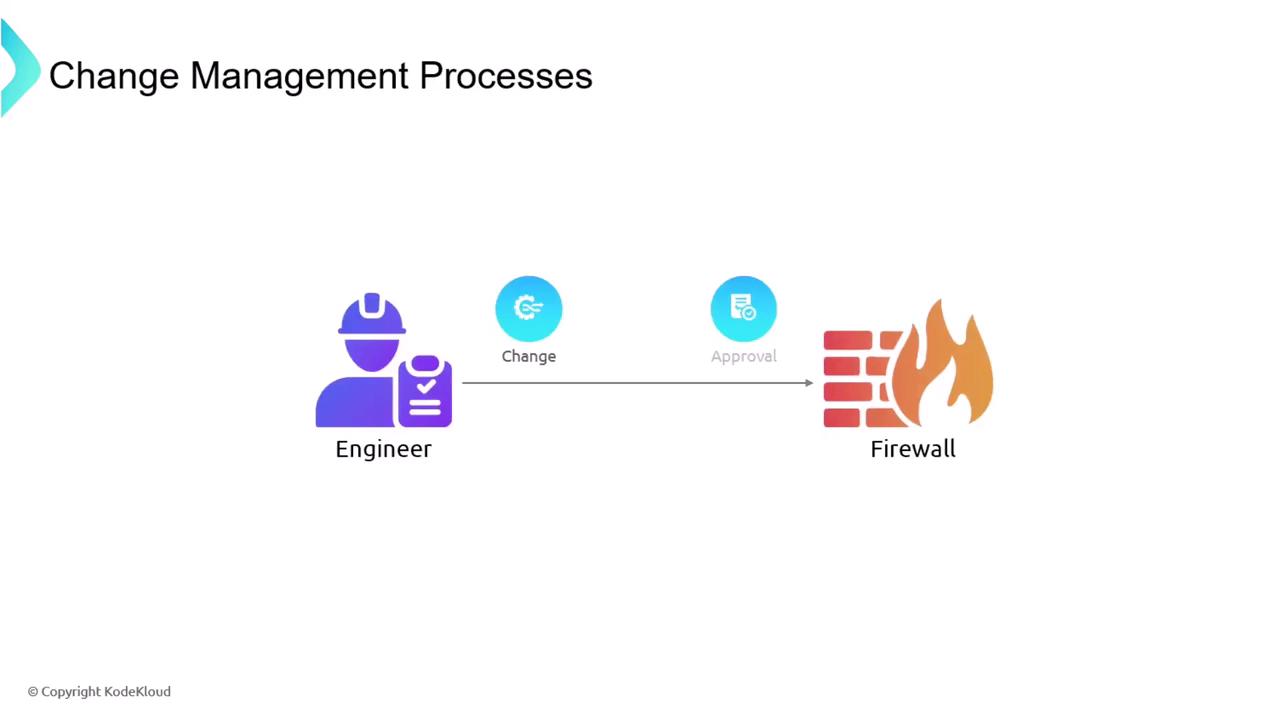 Change Management Processes

Change

Approval

Engineer

Firewall

© Copyright KodeKloud